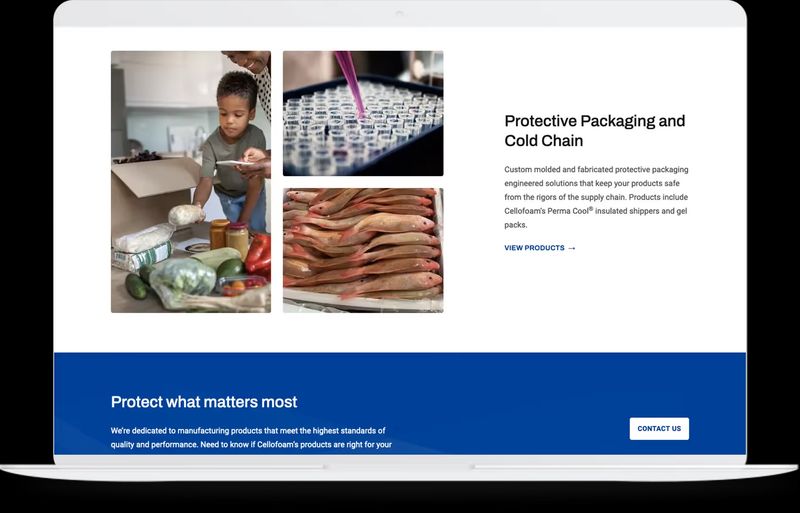 Protective Packaging and Cold Chain

Custom molded and fabricated protective packaging engineered solutions that keep your products safe from the rigors of the supply chain. Products include Cellofoam's Perma Cool® insulated shippers and gel packs.

VIEW PRODUCTS →

Protect what matters most

We're dedicated to manufacturing products that meet the highest standards of quality and performance. Need to know if Cellofoam's products are right for your

CONTACT US